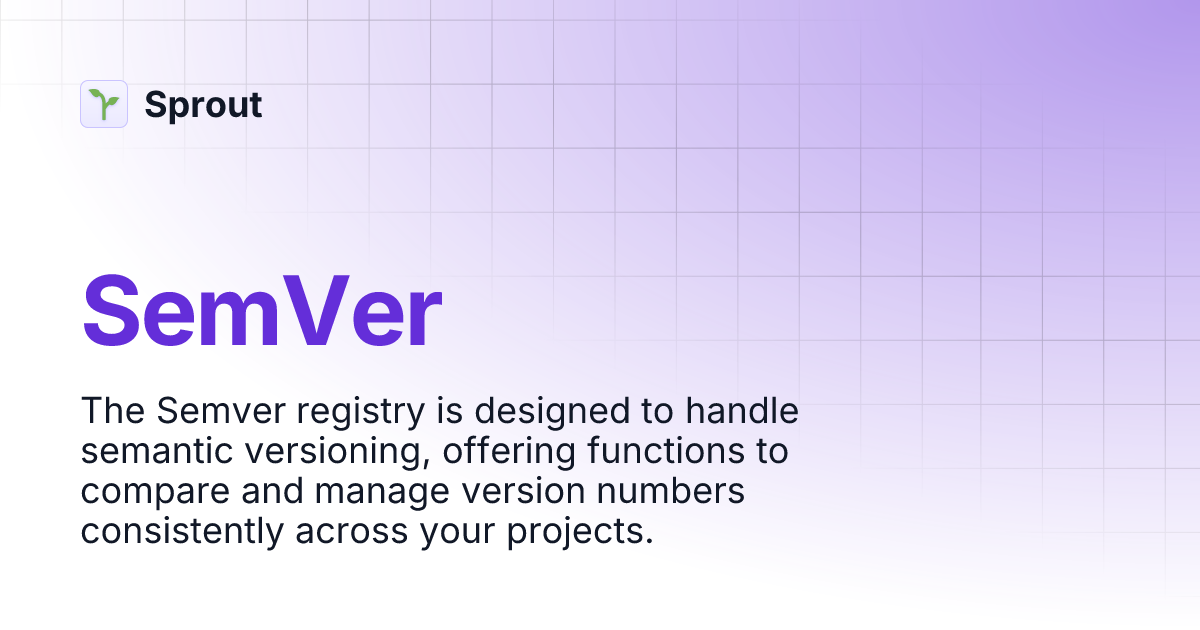 Sprout

SemVer

The Semver registry is designed to handle semantic versioning, offering functions to compare and manage version numbers consistently across your projects.